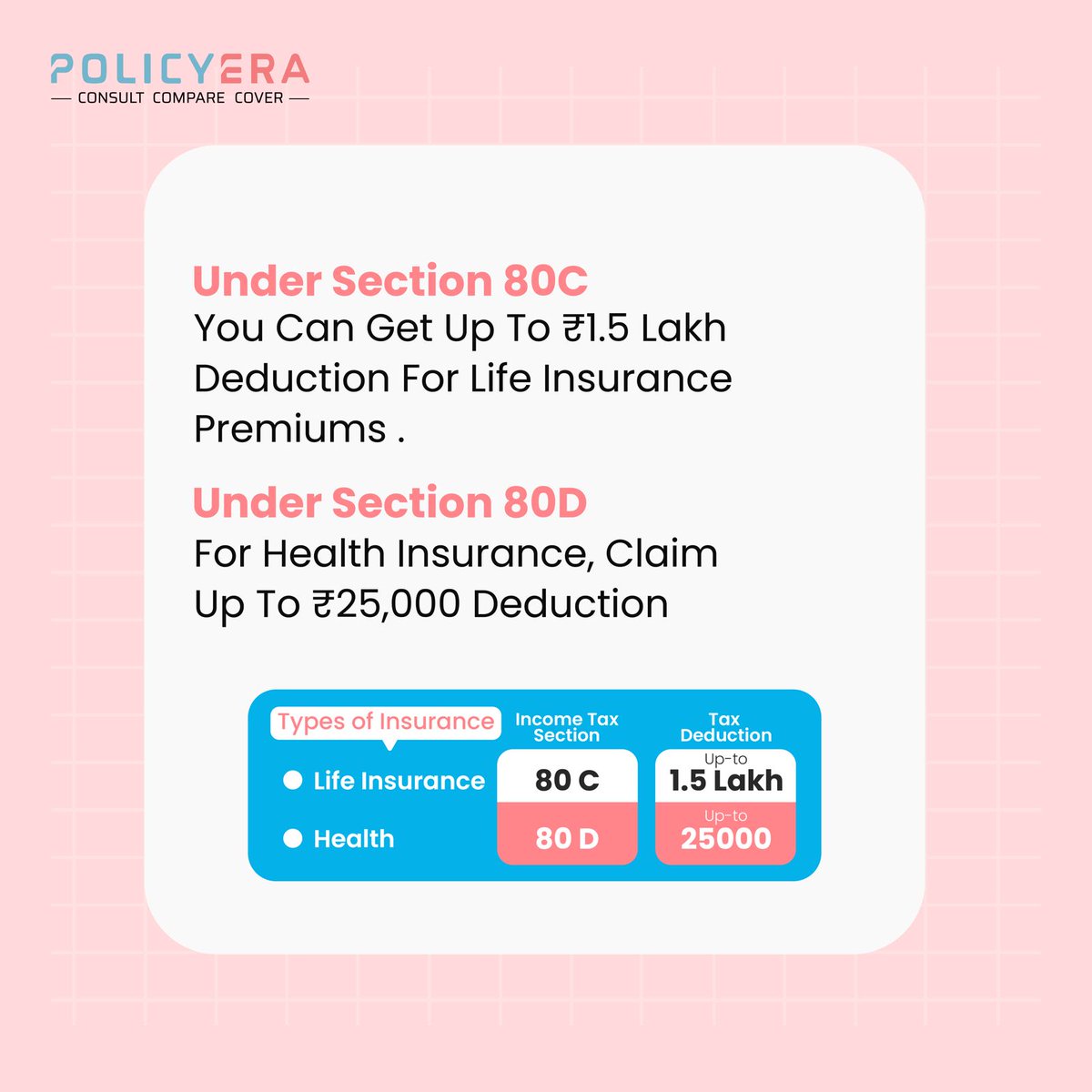 POLICYERA
— CONSULT COMPARE COVER —

Under Section 80C
You Can Get Up To ₹1.5 Lakh Deduction For Life Insurance Premiums .

Under Section 80D
For Health Insurance, Claim Up To ₹25,000 Deduction

| Types of Insurance | Income Tax Section | Tax Deduction |
|---|---|---|
| Life Insurance | 80 C | Up-to 1.5 Lakh |
| Health | 80 D | Up-to 25000 |